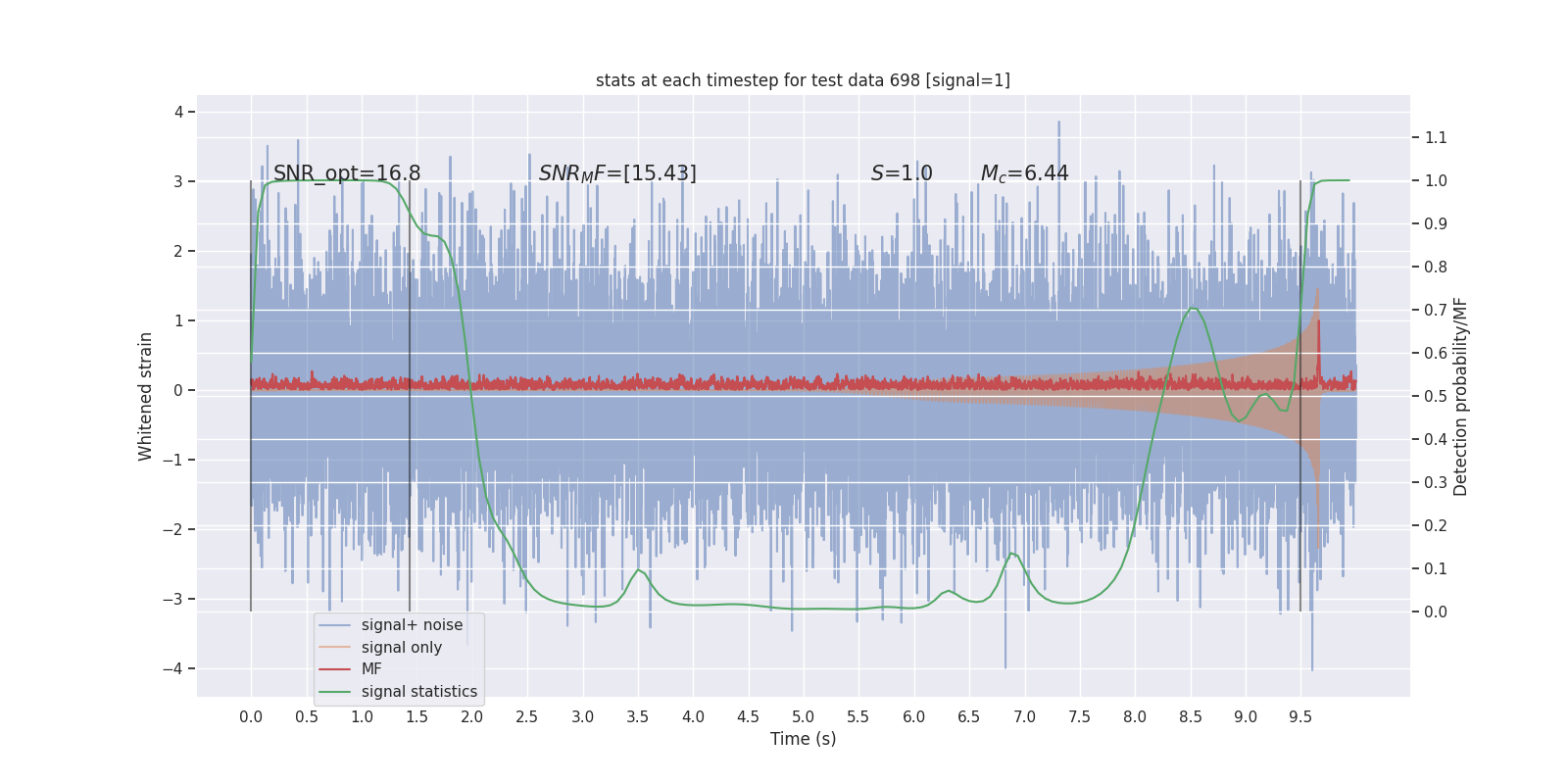 stats at each timestep for test data 698 [signal=1]

SNR_opt=16.8
$SNR_MF$=[15.43]
$S$=1.0
$M_c$=6.44

Whitened strain

4
3
2
1
0
−1
−2
−3
−4

Detection probability/MF

1.1
1.0
0.9
0.8
0.7
0.6
0.5
0.4
0.3
0.2
0.1
0.0

signal+ noise
signal only
MF
signal statistics

0.0 0.5 1.0 1.5 2.0 2.5 3.0 3.5 4.0 4.5 5.0 5.5 6.0 6.5 7.0 7.5 8.0 8.5 9.0 9.5
Time (s)